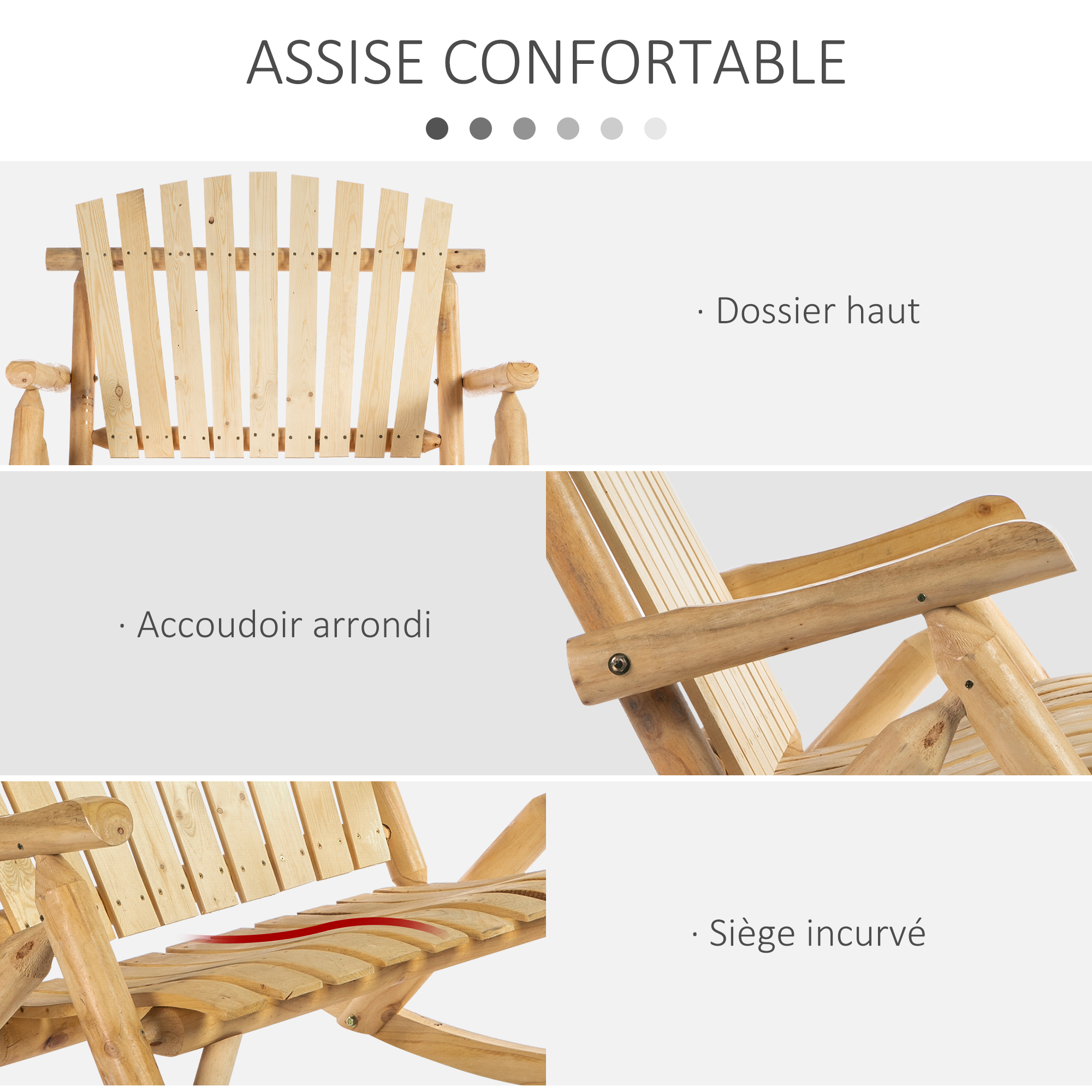 ASSISE CONFORTABLE

· Dossier haut

· Accoudoir arrondi

· Siège incurvé